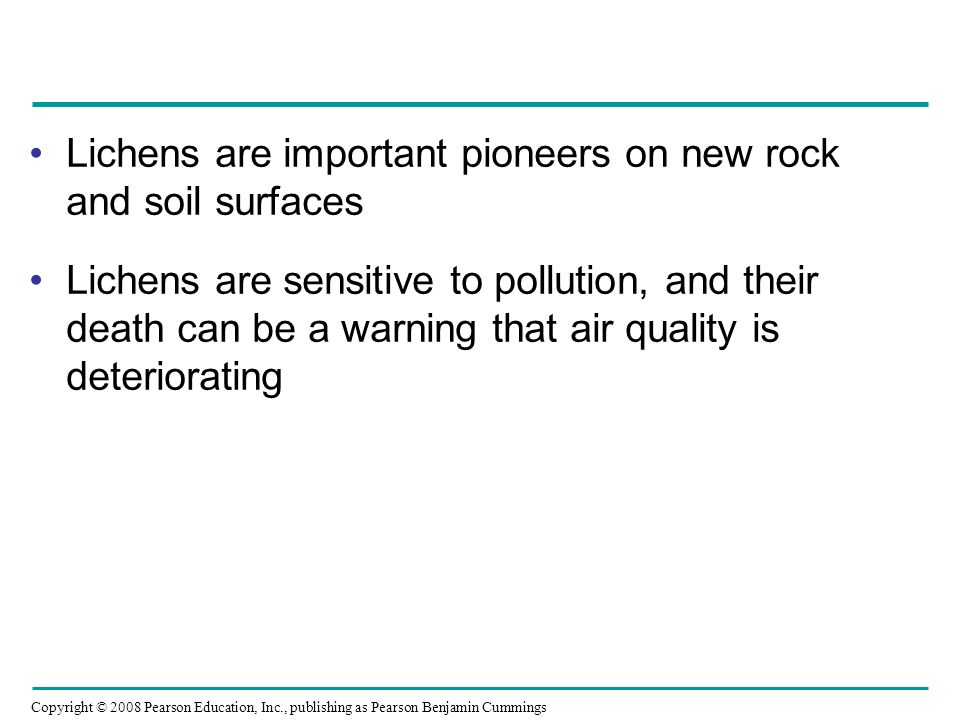 • Lichens are important pioneers on new rock and soil surfaces

• Lichens are sensitive to pollution, and their death can be a warning that air quality is deteriorating

Copyright © 2008 Pearson Education, Inc., publishing as Pearson Benjamin Cummings